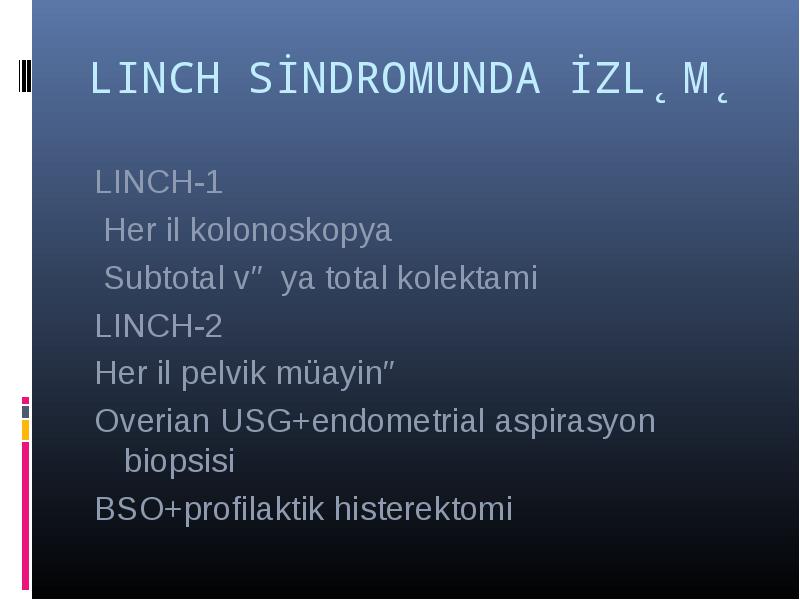 LINCH SİNDROMUNDA İZL˛M˛

LINCH-1

Her il kolonoskopya

Subtotal v″ ya total kolektami

LINCH-2

Her il pelvik müayin″

Overian USG+endometrial aspirasyon biopsisi

BSO+profilaktik histerektomi